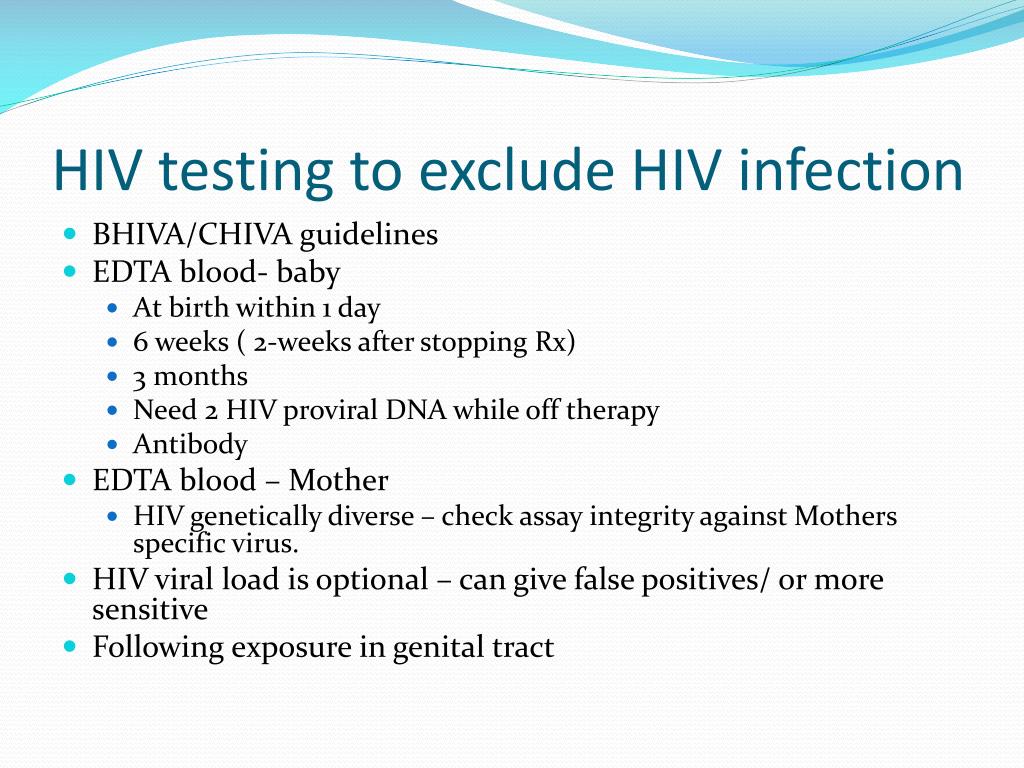 HIV testing to exclude HIV infection

- BHIVA/CHIVA guidelines
- EDTA blood- baby
  - At birth within 1 day
  - 6 weeks ( 2-weeks after stopping Rx)
  - 3 months
  - Need 2 HIV proviral DNA while off therapy
  - Antibody
- EDTA blood – Mother
  - HIV genetically diverse – check assay integrity against Mothers specific virus.
- HIV viral load is optional – can give false positives/ or more sensitive
- Following exposure in genital tract